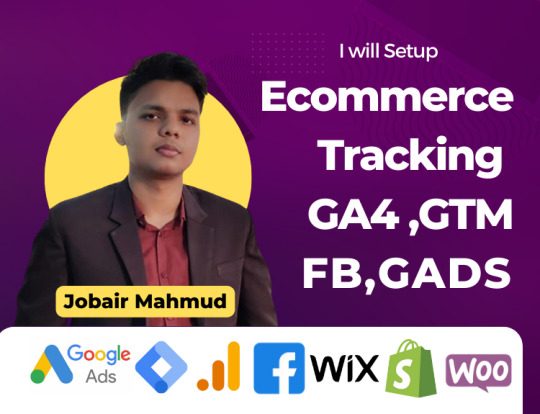 I will Setup

Ecommerce Tracking GA4 ,GTM FB,GADS

Jobair Mahmud

Google Ads

f

WiX

S

WOO